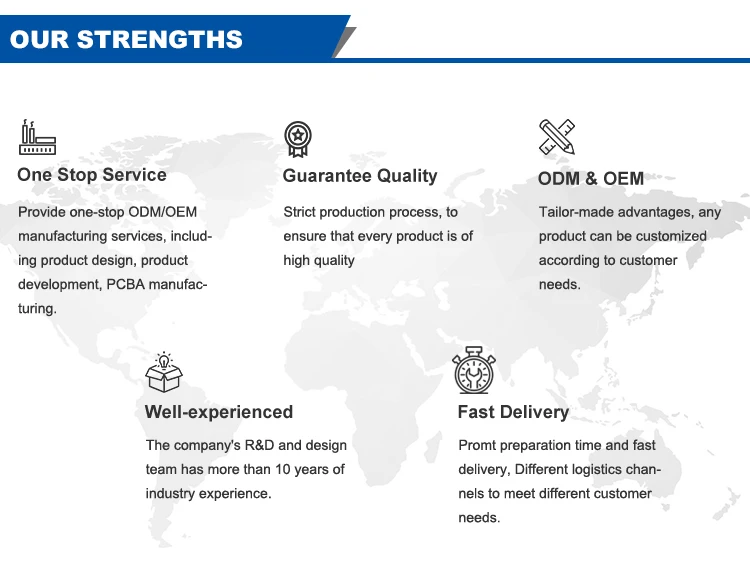 OUR STRENGTHS

One Stop Service

Provide one-stop ODM/OEM manufacturing services, including product design, product development, PCBA manufacturing.

Guarantee Quality

Strict production process, to ensure that every product is of high quality

ODM & OEM

Tailor-made advantages, any product can be customized according to customer needs.

Well-experienced

The company's R&D and design team has more than 10 years of industry experience.

Fast Delivery

Promt preparation time and fast delivery, Different logistics channels to meet different customer needs.